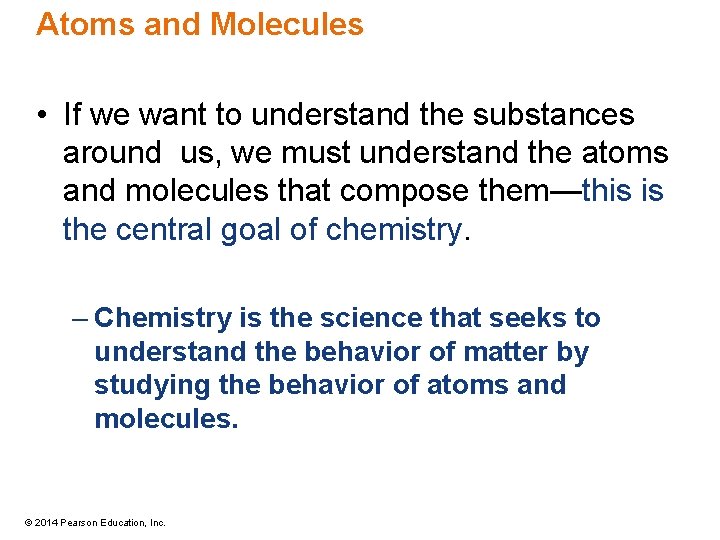 Atoms and Molecules

• If we want to understand the substances around us, we must understand the atoms and molecules that compose them—this is the central goal of chemistry.

– Chemistry is the science that seeks to understand the behavior of matter by studying the behavior of atoms and molecules.

© 2014 Pearson Education, Inc.